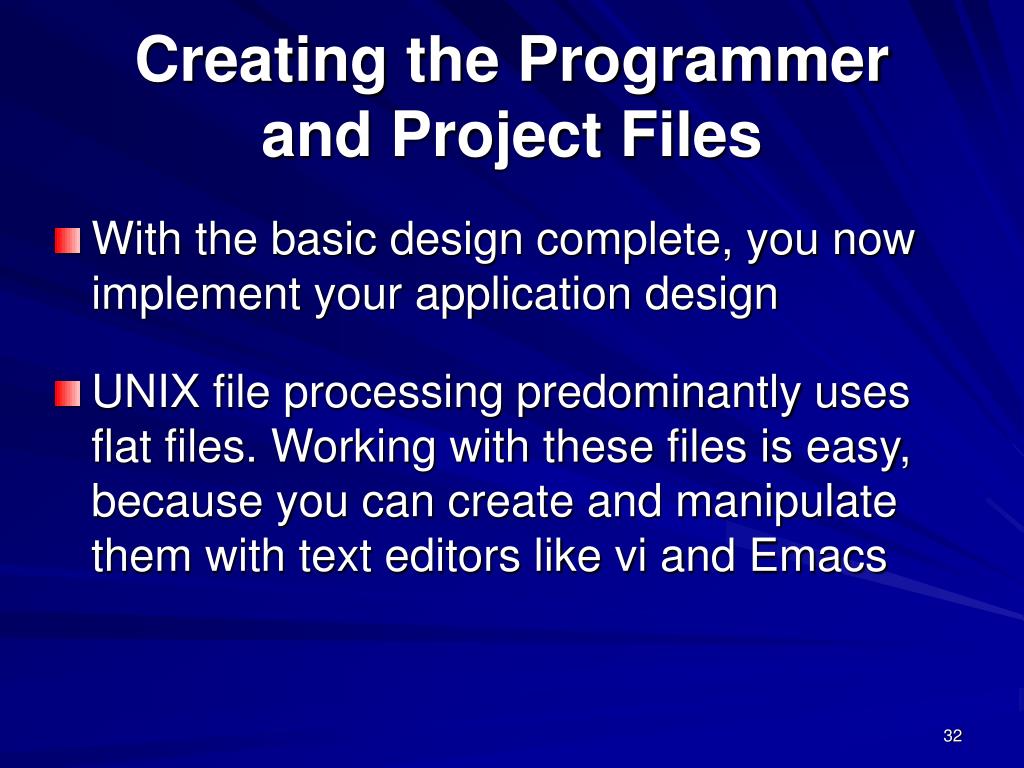 Creating the Programmer and Project Files

With the basic design complete, you now implement your application design

UNIX file processing predominantly uses flat files. Working with these files is easy, because you can create and manipulate them with text editors like vi and Emacs

32